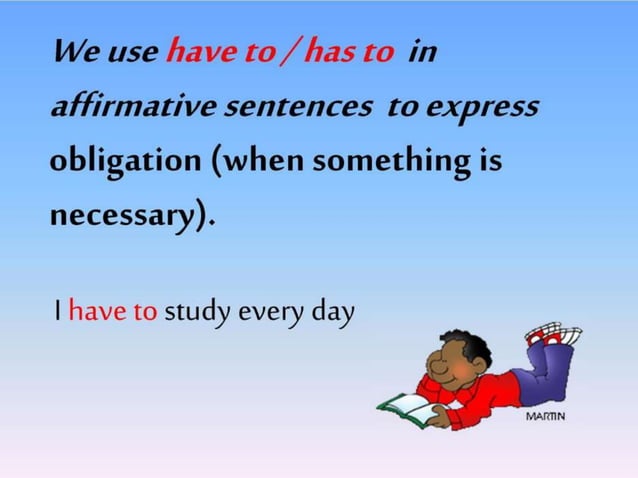 We use have to / has to in affirmative sentences to express obligation (when something is necessary).

I have to study every day

MARTIN